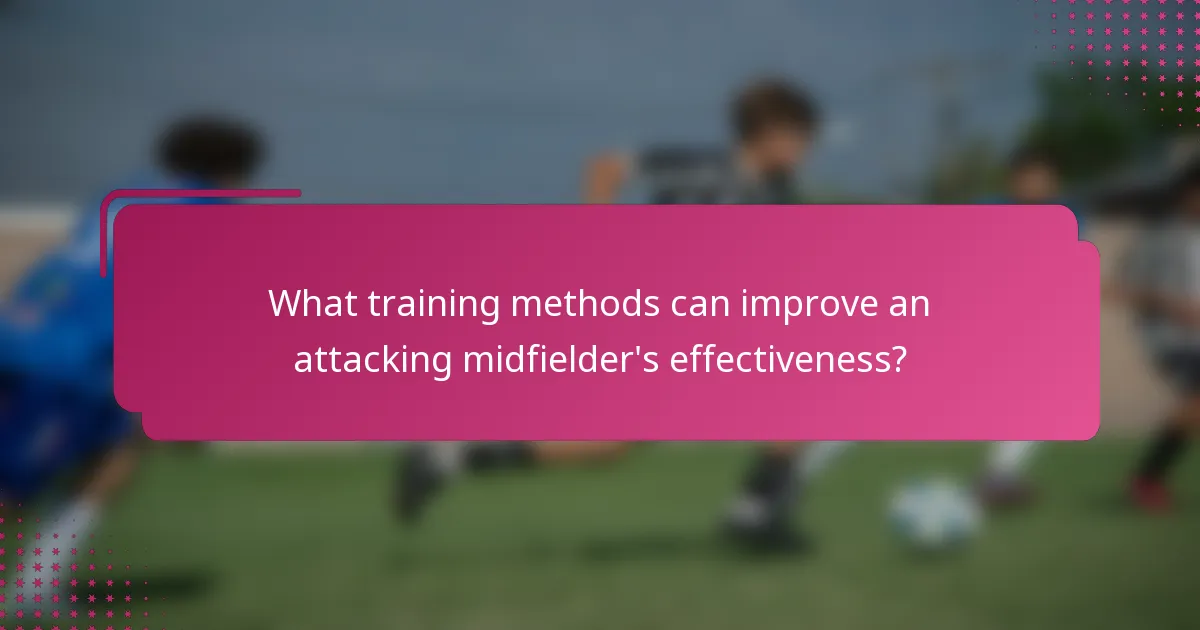 What training methods can improve an attacking midfielder's effectiveness?